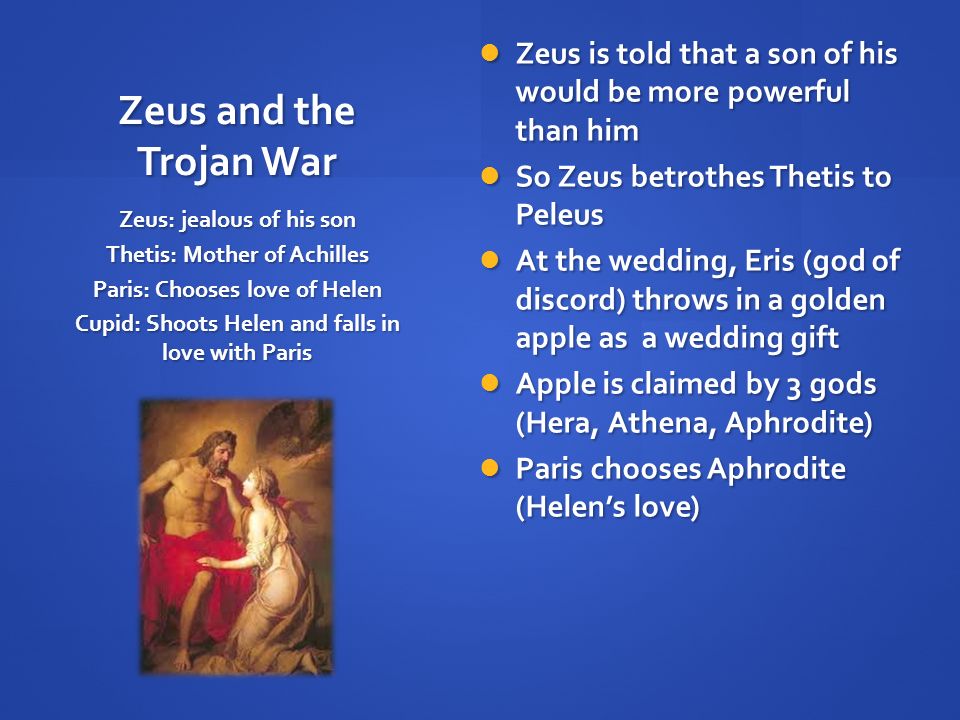 Zeus and the Trojan War

Zeus: jealous of his son
Thetis: Mother of Achilles
Paris: Chooses love of Helen
Cupid: Shoots Helen and falls in love with Paris

- Zeus is told that a son of his would be more powerful than him
- So Zeus betrothes Thetis to Peleus
- At the wedding, Eris (god of discord) throws in a golden apple as a wedding gift
- Apple is claimed by 3 gods (Hera, Athena, Aphrodite)
- Paris chooses Aphrodite (Helen's love)